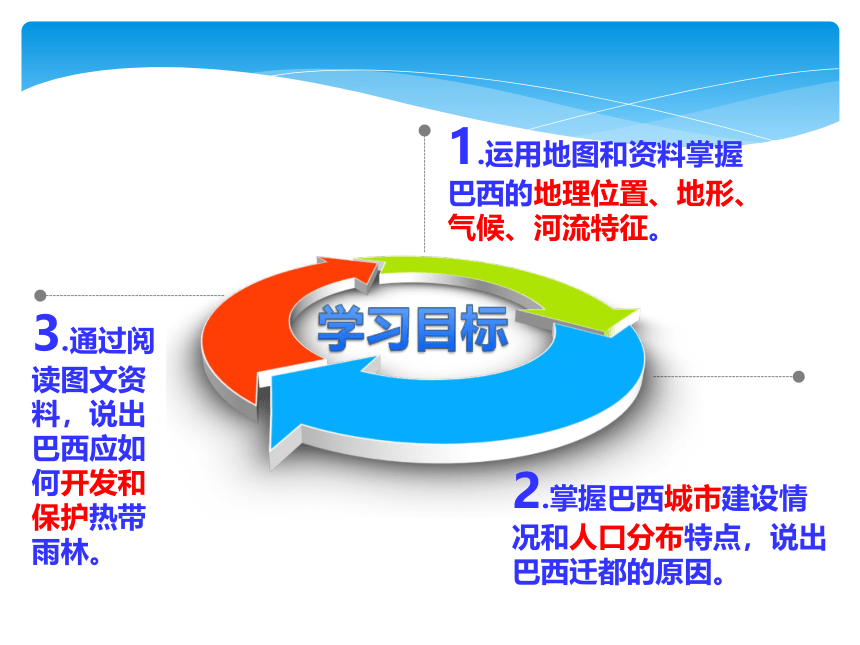 1.运用地图和资料掌握巴西的地理位置、地形、气候、河流特征。

学习目标

3.通过阅读图文资料，说出巴西应如何开发和保护热带雨林。

2.掌握巴西城市建设情况和人口分布特点，说出巴西迁都的原因。